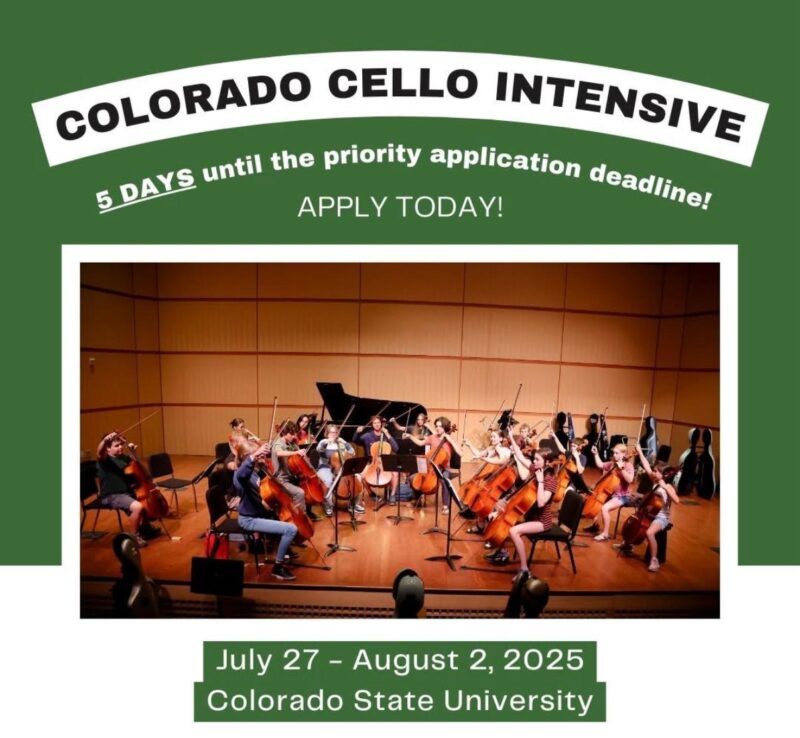 COLORADO CELLO INTENSIVE

5 DAYS until the priority application deadline!

APPLY TODAY!

July 27 - August 2, 2025
Colorado State University